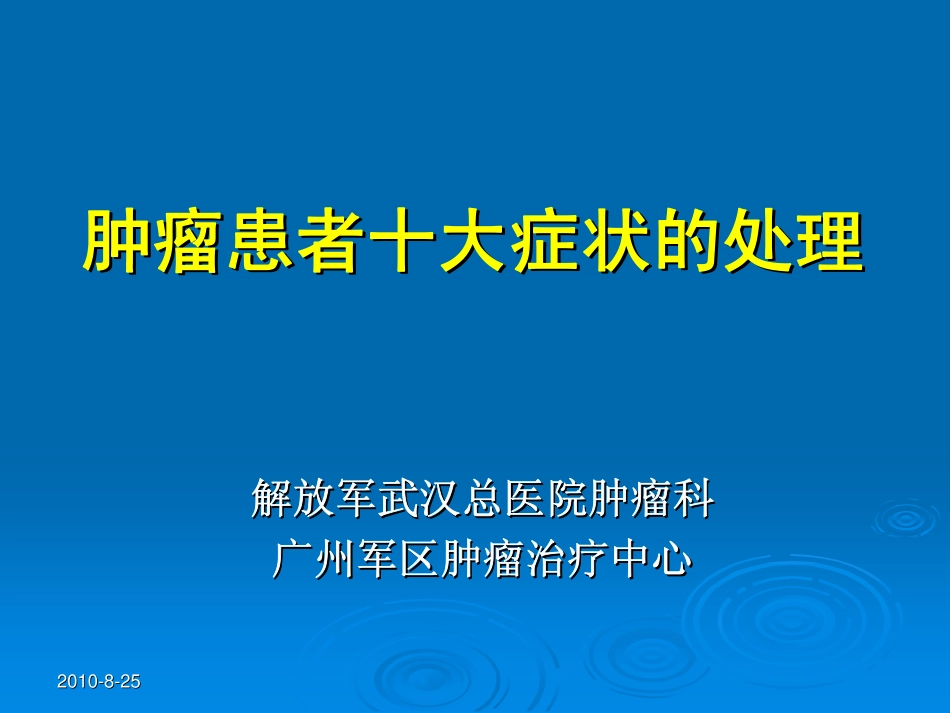 肿瘤患者十大症状的处理

解放军武汉总医院肿瘤科
广州军区肿瘤治疗中心

2010-8-25